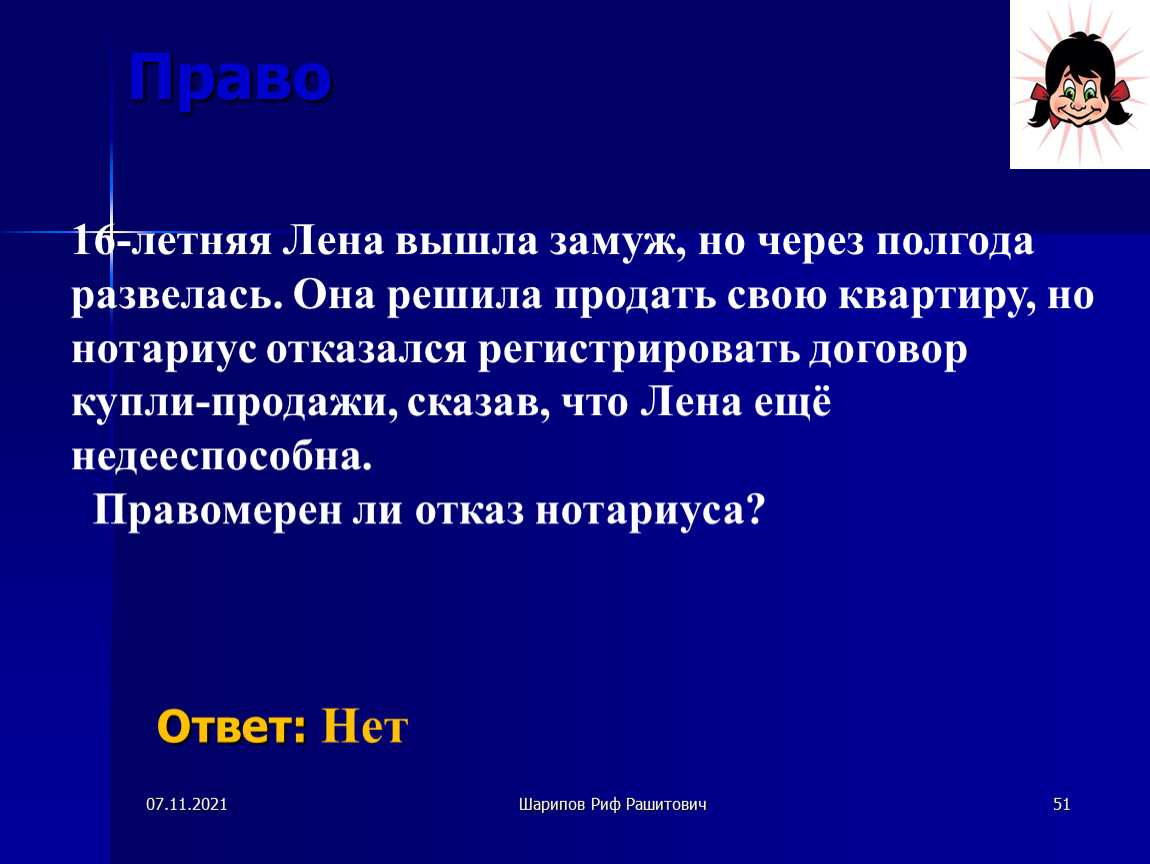 Право

16-летняя Лена вышла замуж, но через полгода развелась. Она решила продать свою квартиру, но нотариус отказался регистрировать договор купли-продажи, сказав, что Лена ещё недееспособна.

Правомерен ли отказ нотариуса?

Ответ: Нет

07.11.2021

Шарипов Риф Рашитович

51